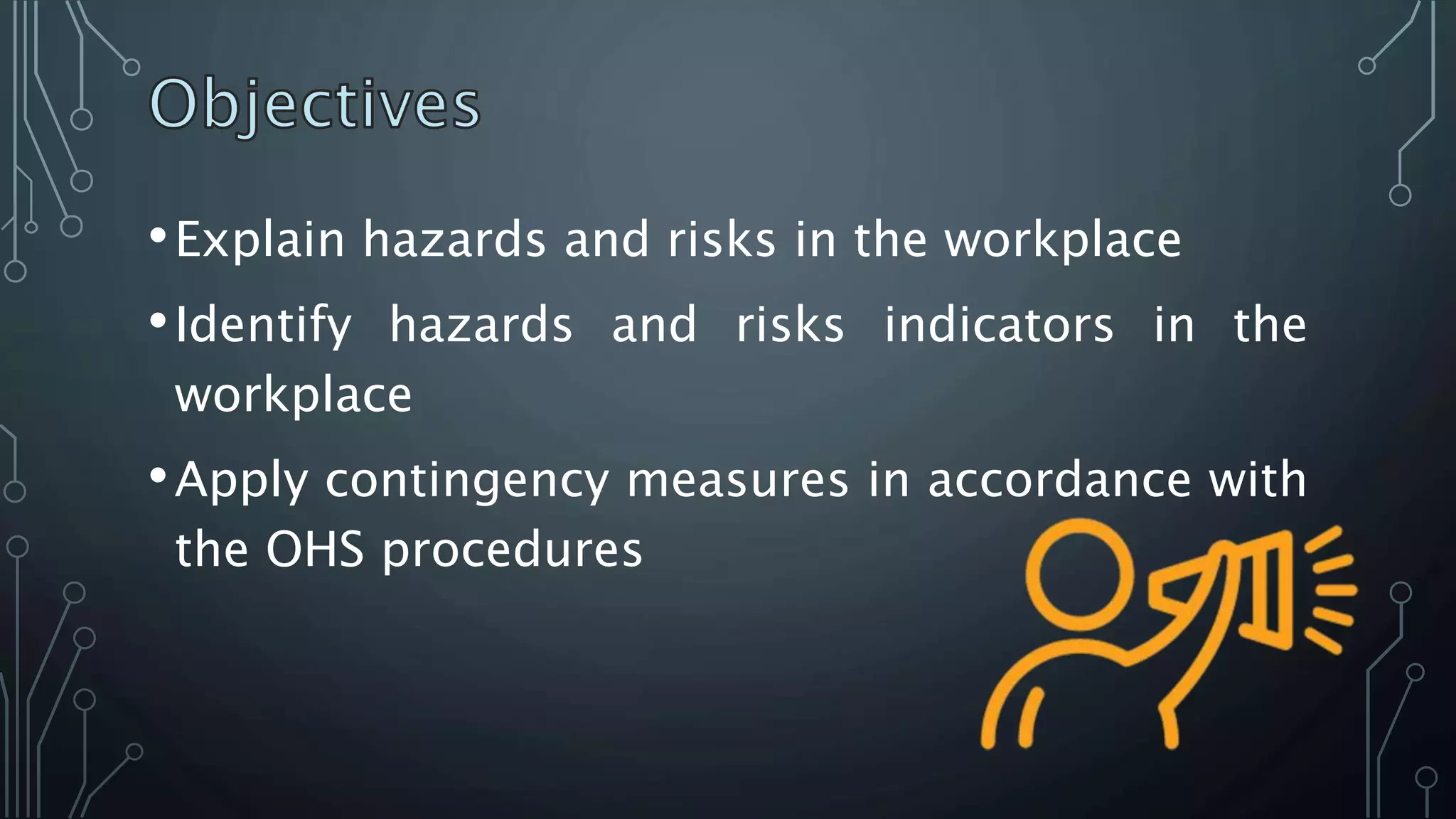 Objectives

• Explain hazards and risks in the workplace

• Identify hazards and risks indicators in the workplace

• Apply contingency measures in accordance with the OHS procedures